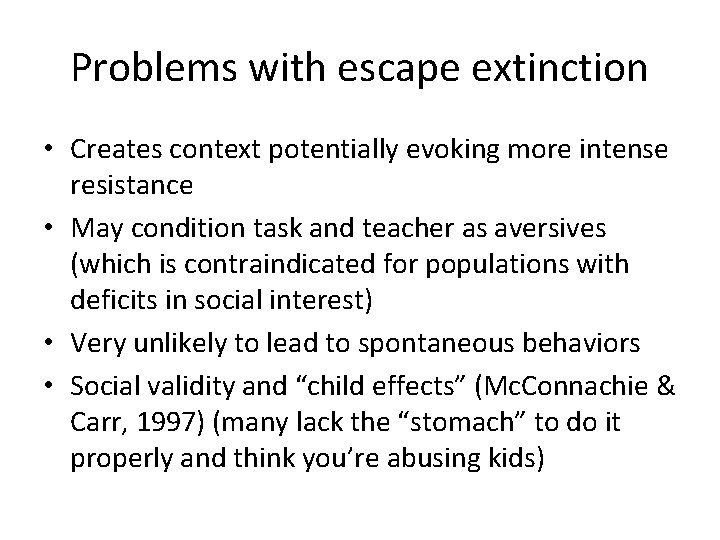 Problems with escape extinction

• Creates context potentially evoking more intense resistance
• May condition task and teacher as aversives (which is contraindicated for populations with deficits in social interest)
• Very unlikely to lead to spontaneous behaviors
• Social validity and “child effects” (McConnachie & Carr, 1997) (many lack the “stomach” to do it properly and think you’re abusing kids)